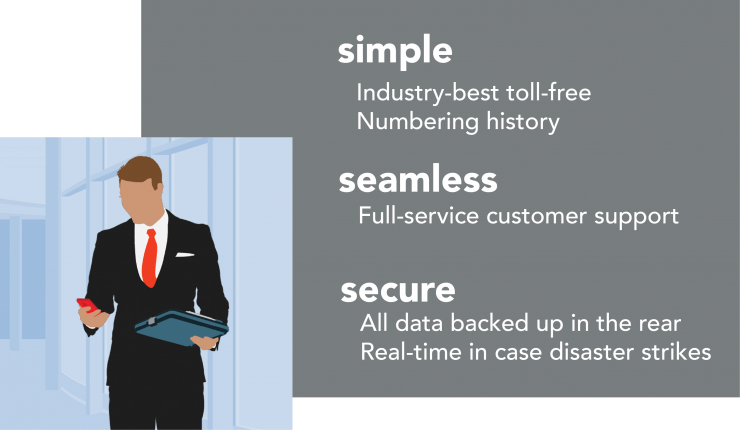 simple
Industry-best toll-free
Numbering history

seamless
Full-service customer support

secure
All data backed up in the rear
Real-time in case disaster strikes